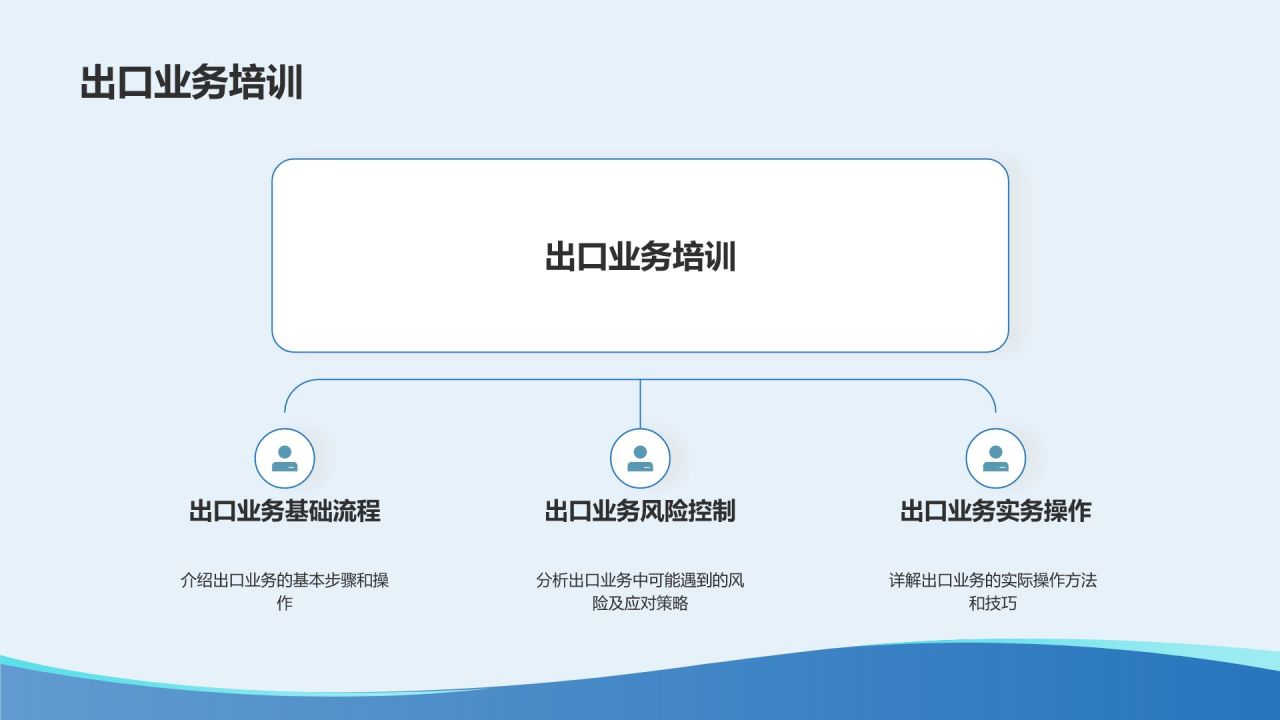 出口业务培训

出口业务培训

出口业务基础流程

介绍出口业务的基本步骤和操作

出口业务风险控制

分析出口业务中可能遇到的风险及应对策略

出口业务实务操作

详解出口业务的实际操作方法和技巧